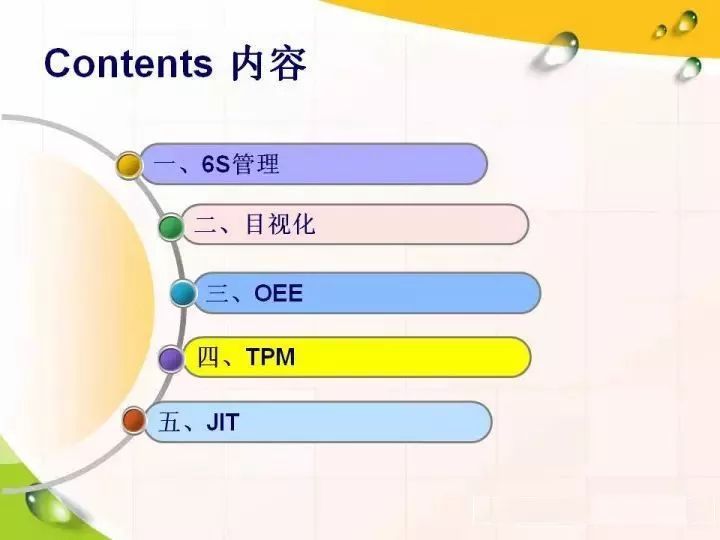 Contents 内容

一、6S管理

二、目视化

三、OEE

四、TPM

五、JIT